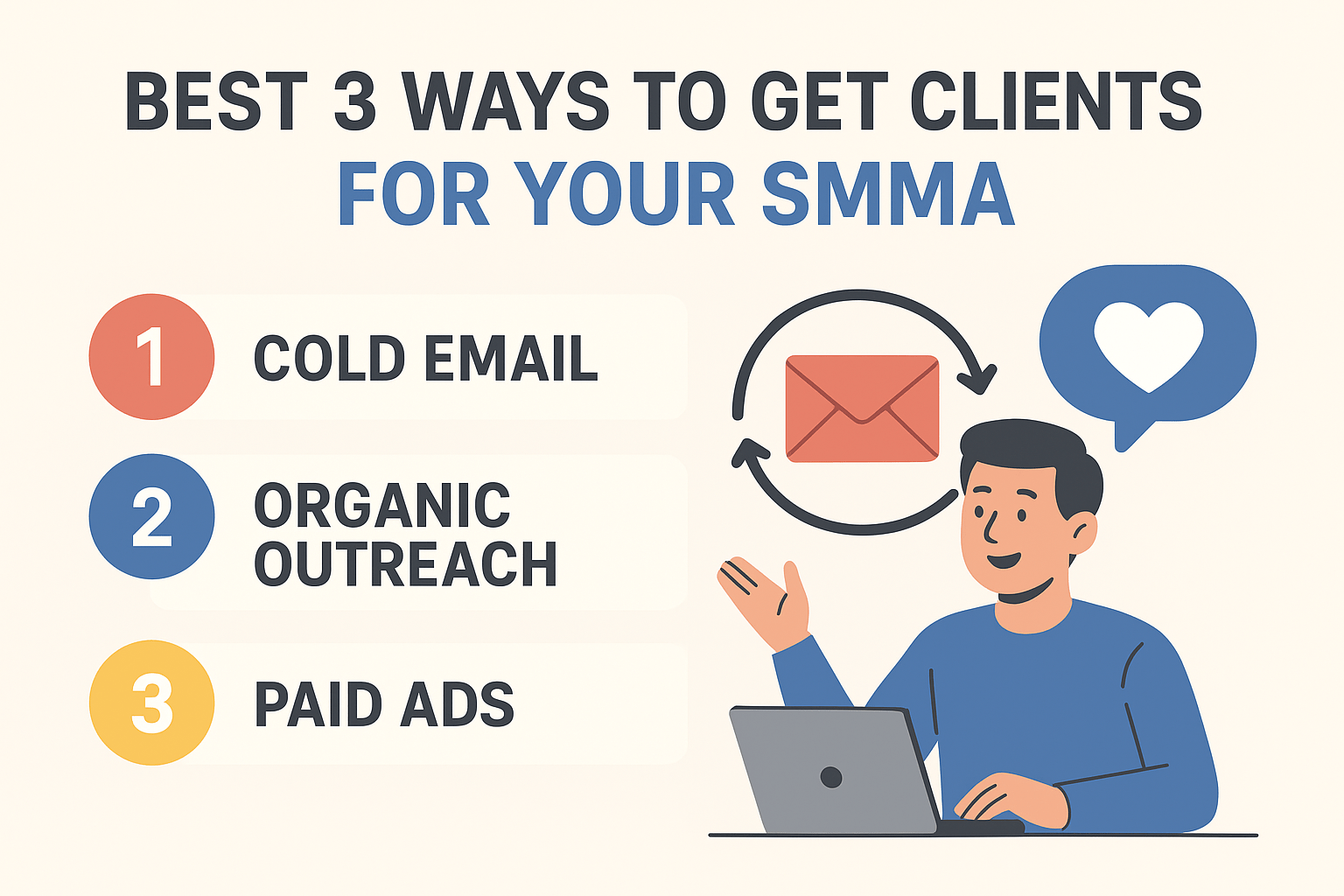 BEST 3 WAYS TO GET CLIENTS
FOR YOUR SMMA

1 COLD EMAIL

2 ORGANIC OUTREACH

3 PAID ADS